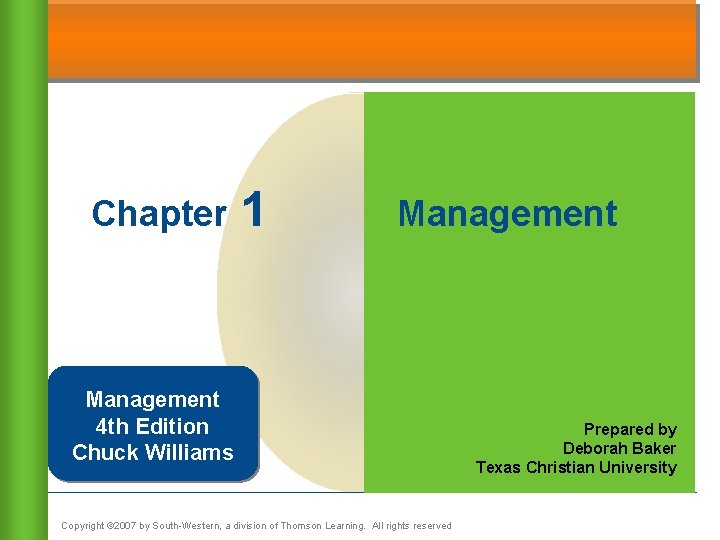 Chapter 1

Management

Management
4th Edition
Chuck Williams

Prepared by
Deborah Baker
Texas Christian University

Copyright ©2007 by South-Western, a division of Thomson Learning. All rights reserved